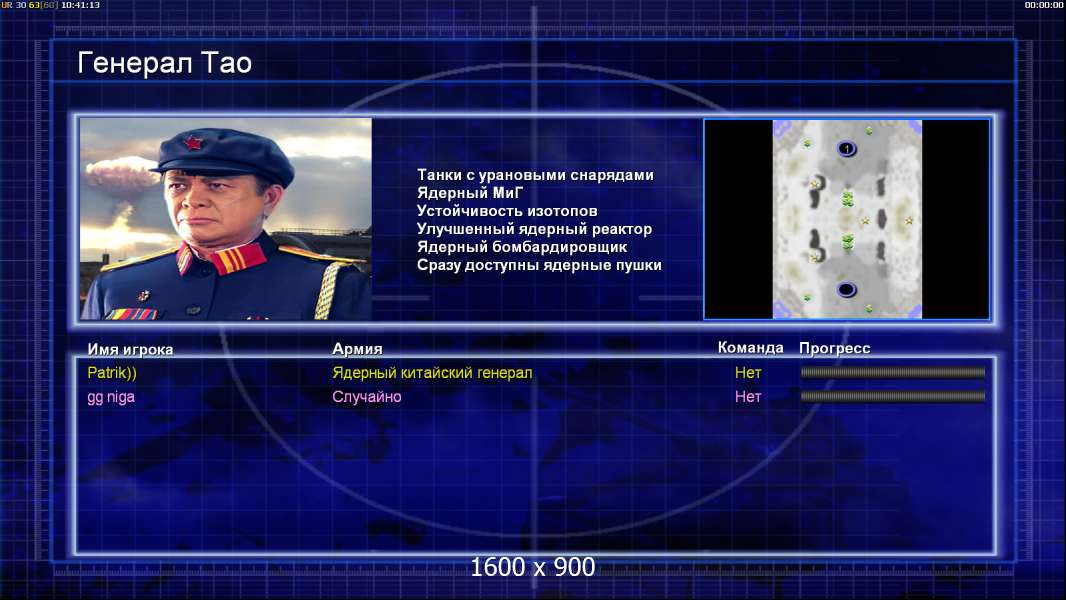 UR 30 63[60] 10:41:13

00:00:00

Генерал Тао

Танки с урановыми снарядами
Ядерный МиГ
Устойчивость изотопов
Улучшенный ядерный реактор
Ядерный бомбардировщик
Сразу доступны ядерные пушки

1

| Имя игрока | Армия | Команда | Прогресс |
|---|---|---|---|
| Patrik)) | Ядерный китайский генерал | Нет | |
| gg niga | Случайно | Нет | |

1600 x 900